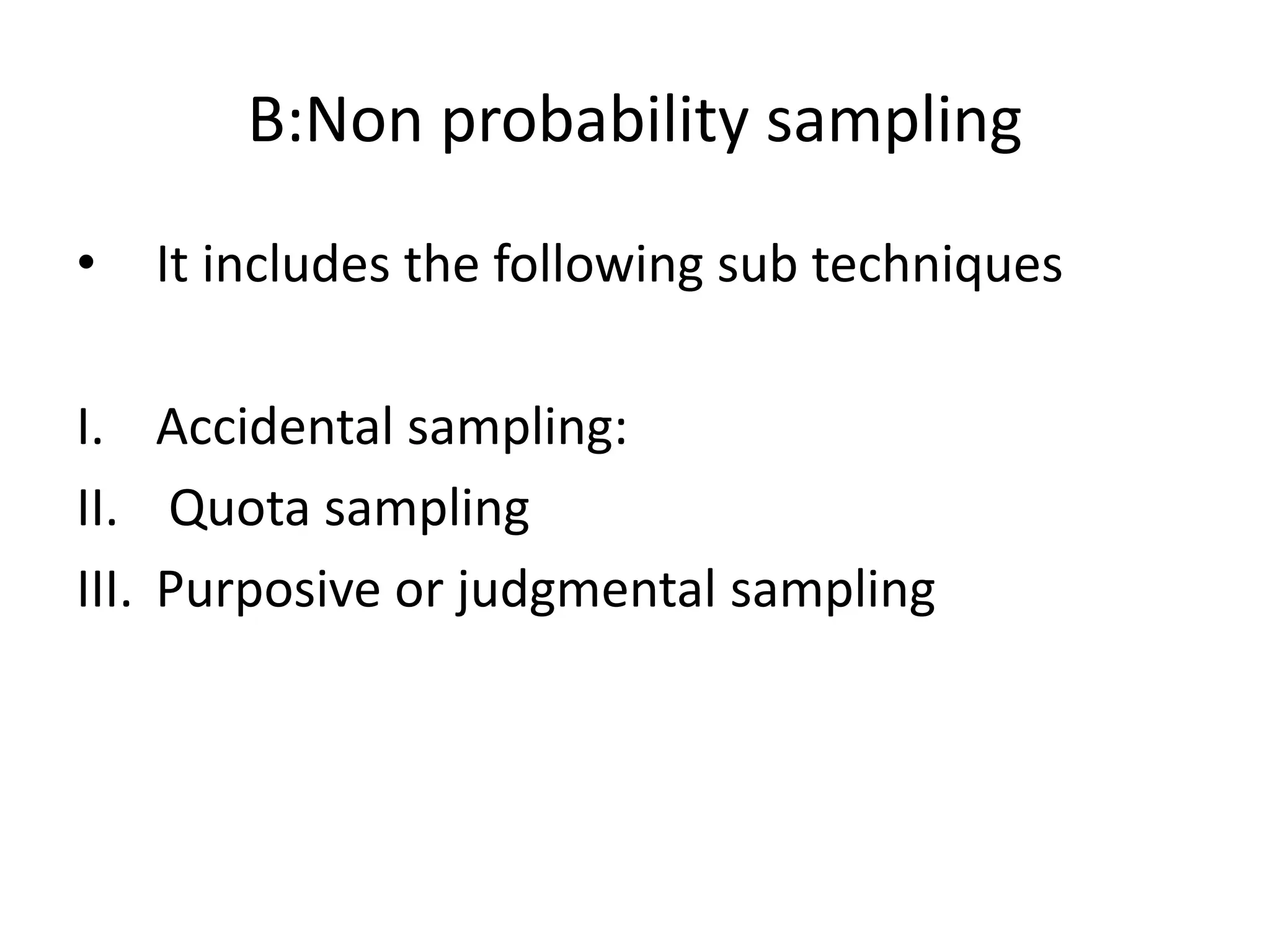 B:Non probability sampling

• It includes the following sub techniques

I. Accidental sampling:
II. Quota sampling
III. Purposive or judgmental sampling